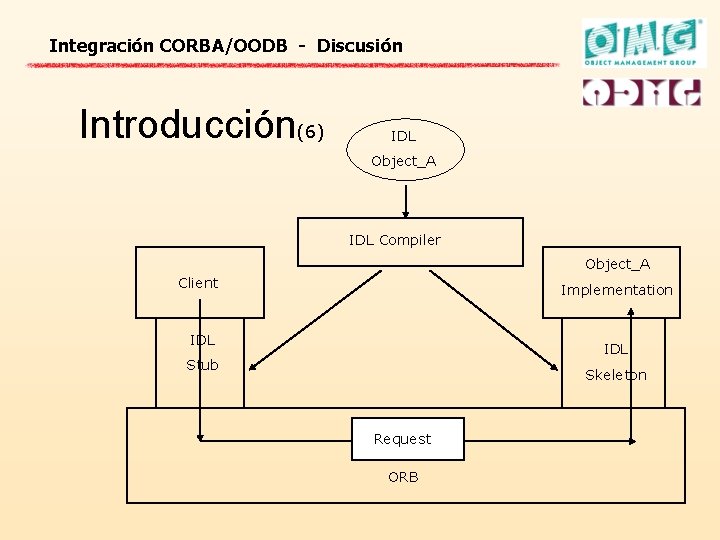 Integración CORBA/OODB - Discusión

OMG
OBJECT MANAGEMENT GROUP

ODMG

Introducción(6)

IDL
Object_A

IDL Compiler

Client

IDL
Stub

Object_A
Implementation

IDL
Skeleton

Request

ORB